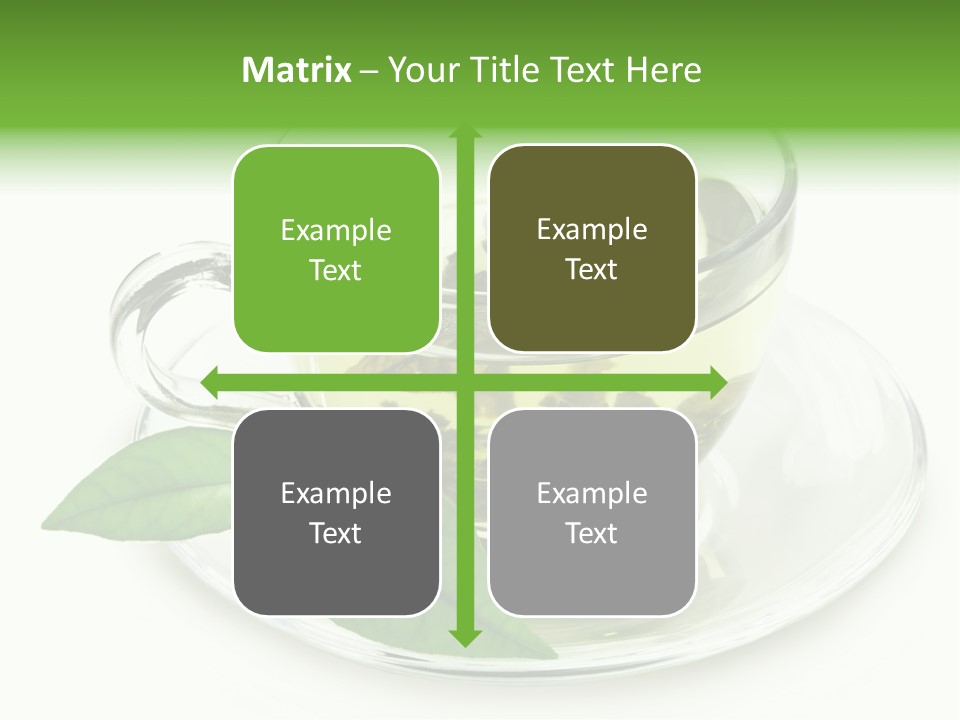 Matrix – Your Title Text Here

Example Text

Example Text

Example Text

Example Text